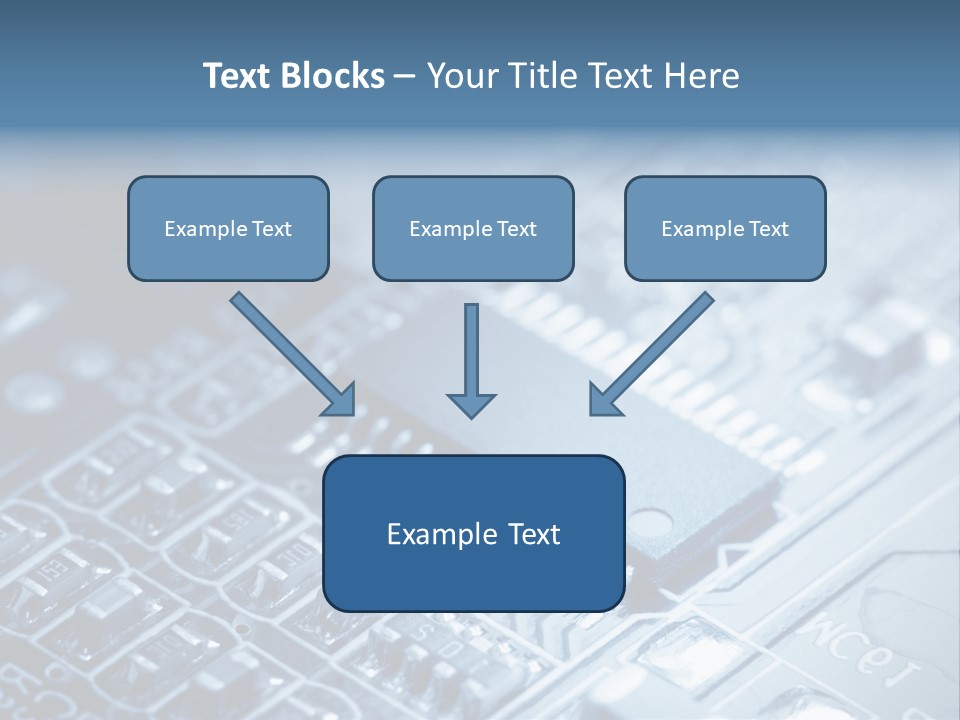 Text Blocks – Your Title Text Here

Example Text

Example Text

Example Text

Example Text